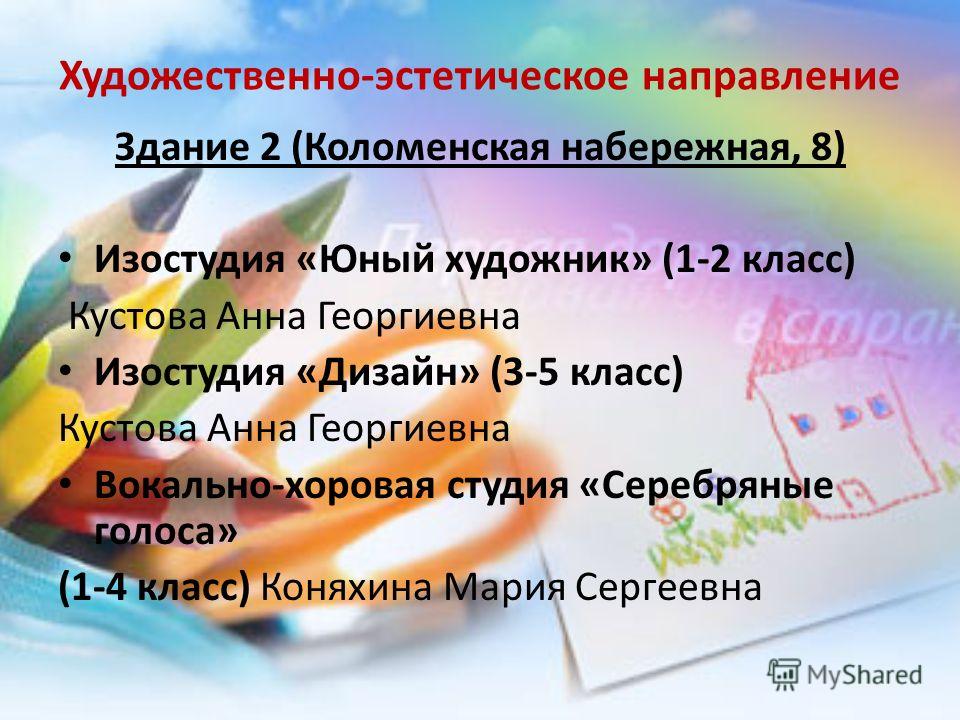 Художественно-эстетическое направление

Здание 2 (Коломенская набережная, 8)

• Изостудия «Юный художник» (1-2 класс)

Кустова Анна Георгиевна

• Изостудия «Дизайн» (3-5 класс)

Кустова Анна Георгиевна

• Вокально-хоровая студия «Серебряные голоса»

(1-4 класс) Коняхина Мария Сергеевна

MyShared